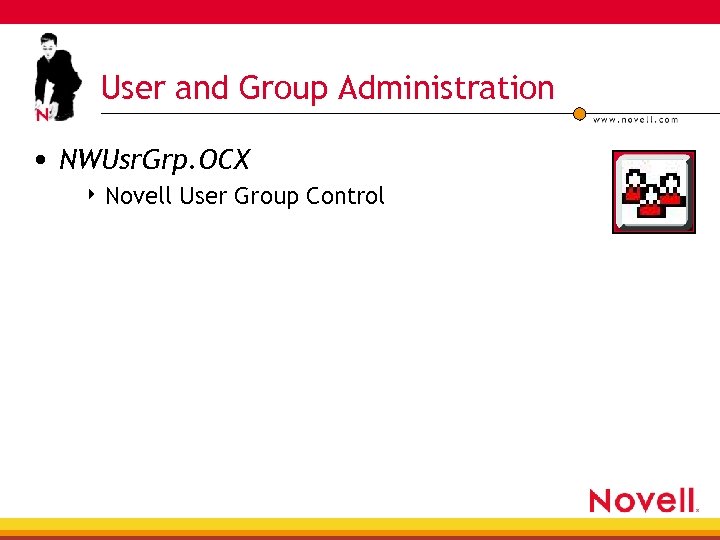 N

User and Group Administration

www.novell.com

• NWUsrGrp.OCX

‣ Novell User Group Control

Novell.